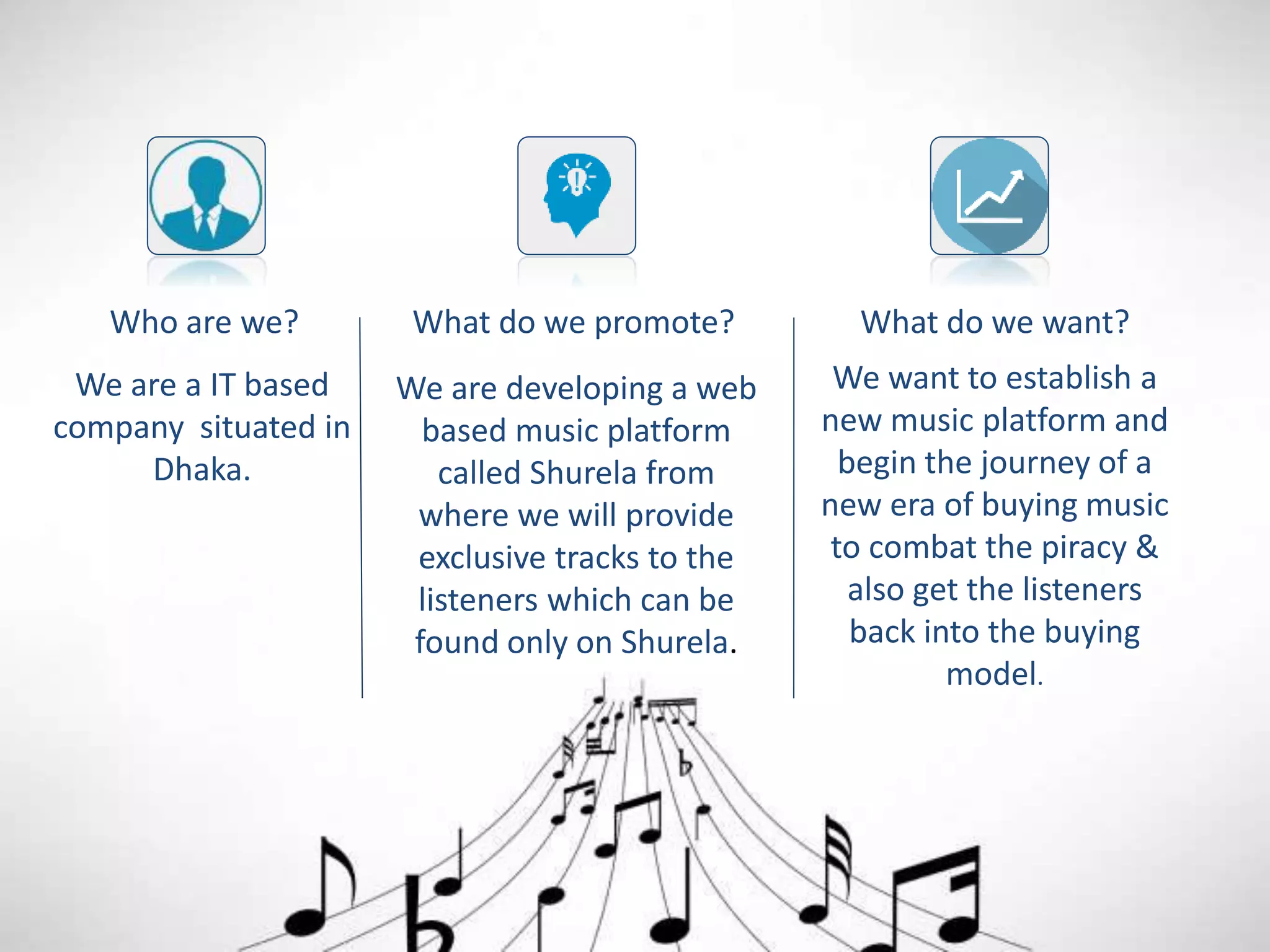 Who are we?

We are a IT based company situated in Dhaka.

What do we promote?

We are developing a web based music platform called Shurela from where we will provide exclusive tracks to the listeners which can be found only on Shurela.

What do we want?

We want to establish a new music platform and begin the journey of a new era of buying music to combat the piracy & also get the listeners back into the buying model.